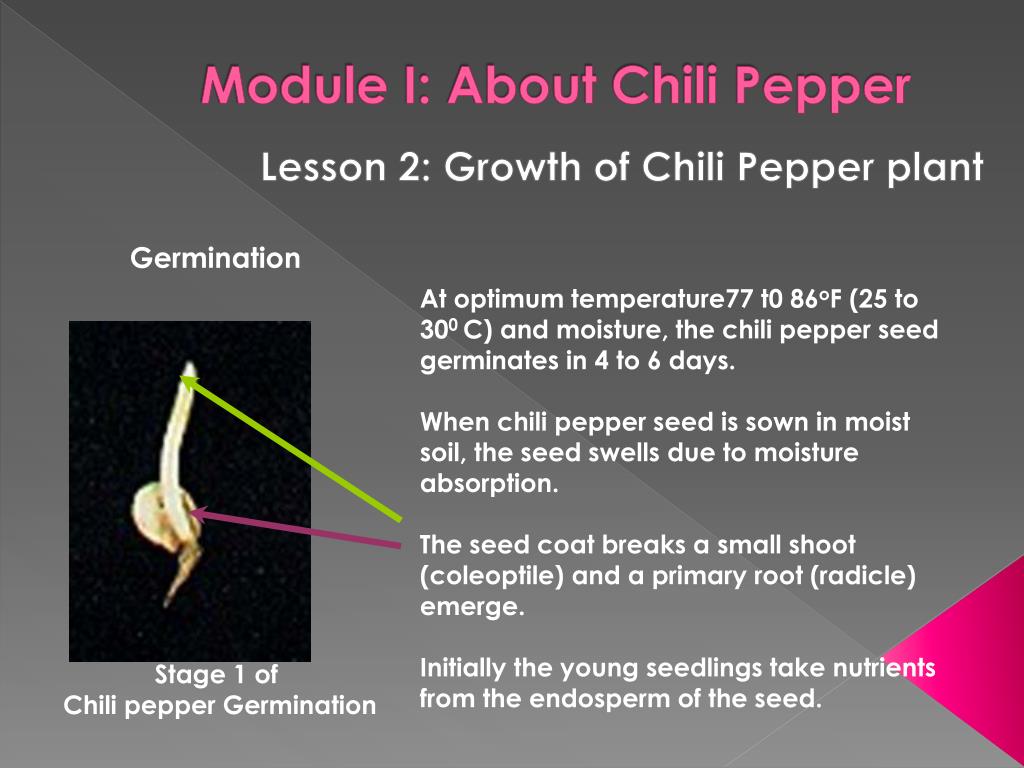 Module I: About Chili Pepper

Lesson 2: Growth of Chili Pepper plant

Germination

At optimum temperature77 t0 86$^o$F (25 to 30$^0$ C) and moisture, the chili pepper seed germinates in 4 to 6 days.

When chili pepper seed is sown in moist soil, the seed swells due to moisture absorption.

The seed coat breaks a small shoot (coleoptile) and a primary root (radicle) emerge.

Initially the young seedlings take nutrients from the endosperm of the seed.

Stage 1 of
Chili pepper Germination